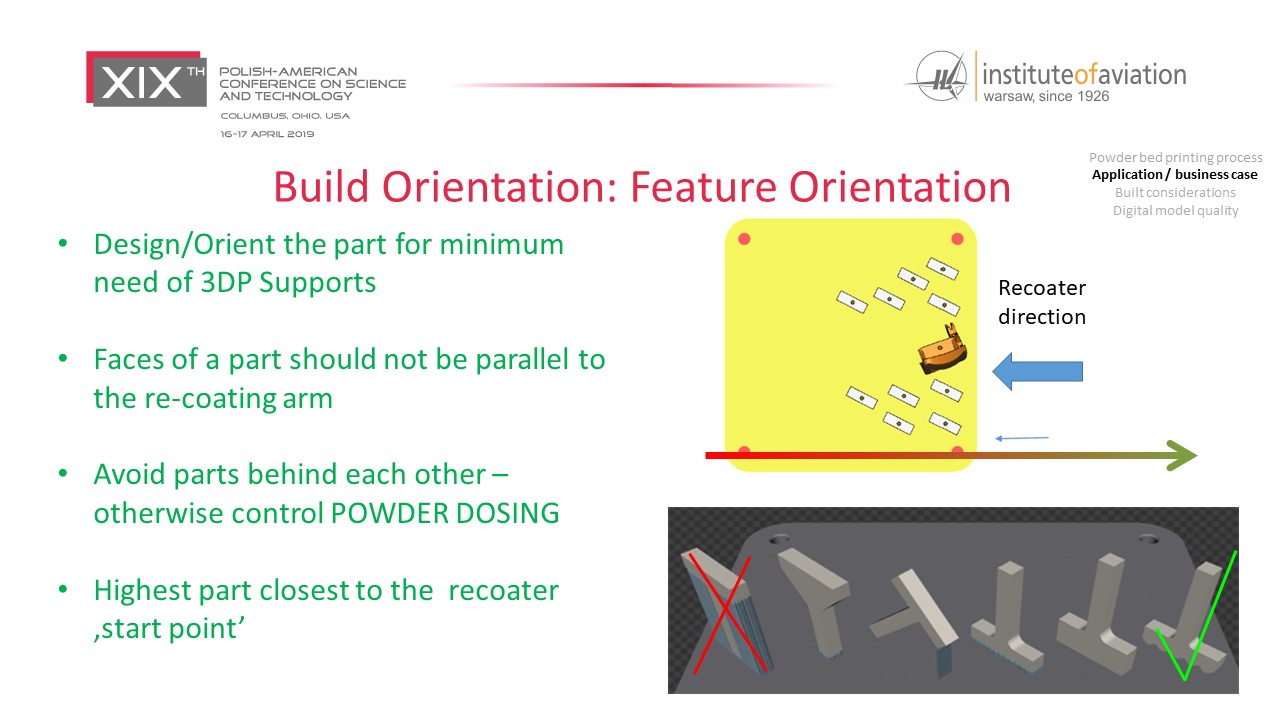 XIX TH POLISH-AMERICAN CONFERENCE ON SCIENCE AND TECHNOLOGY
COLUMBUS, OHIO, USA
16-17 APRIL 2019

instituteofaviation
warsaw, since 1926

Powder bed printing process
Application / business case
Built considerations
Digital model quality

Build Orientation: Feature Orientation

• Design/Orient the part for minimum need of 3DP Supports

• Faces of a part should not be parallel to the re-coating arm

• Avoid parts behind each other – otherwise control POWDER DOSING

• Highest part closest to the recoater ‚start point’

Recoater direction